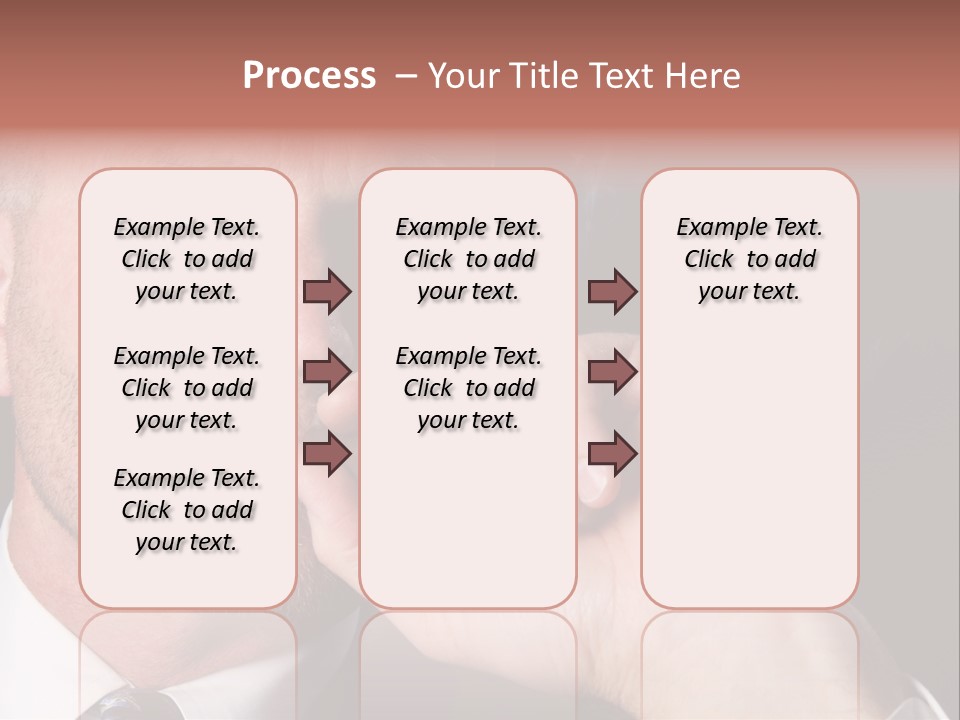 Process – Your Title Text Here

Example Text. Click to add your text.

Example Text. Click to add your text.

Example Text. Click to add your text.

Example Text. Click to add your text.

Example Text. Click to add your text.

Example Text. Click to add your text.